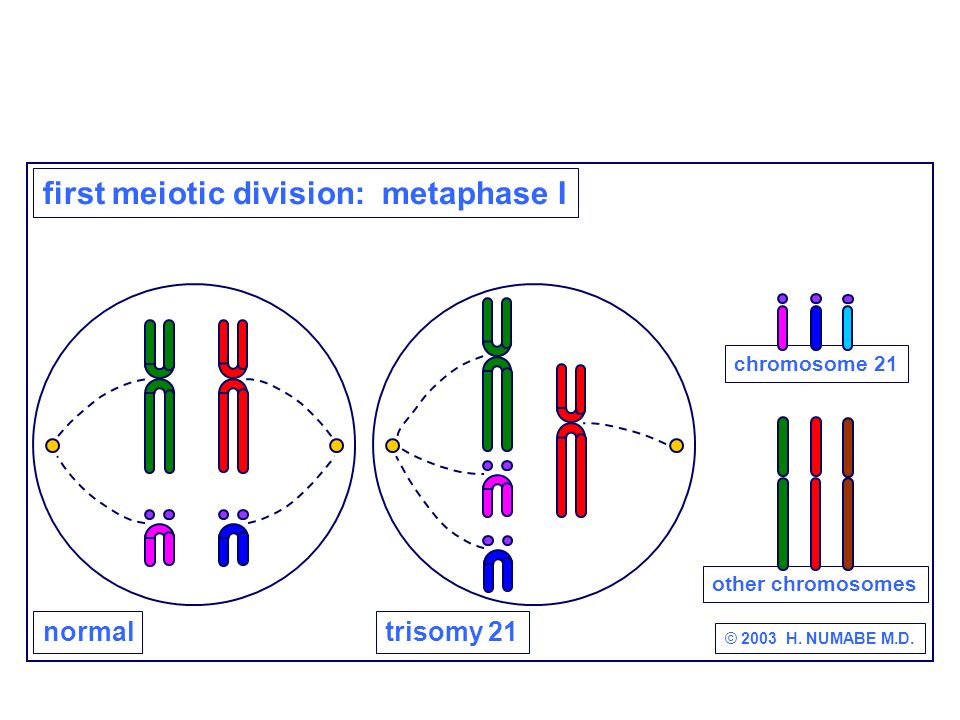 first meiotic division: metaphase I

chromosome 21

other chromosomes

normal

trisomy 21

© 2003 H. NUMABE M.D.